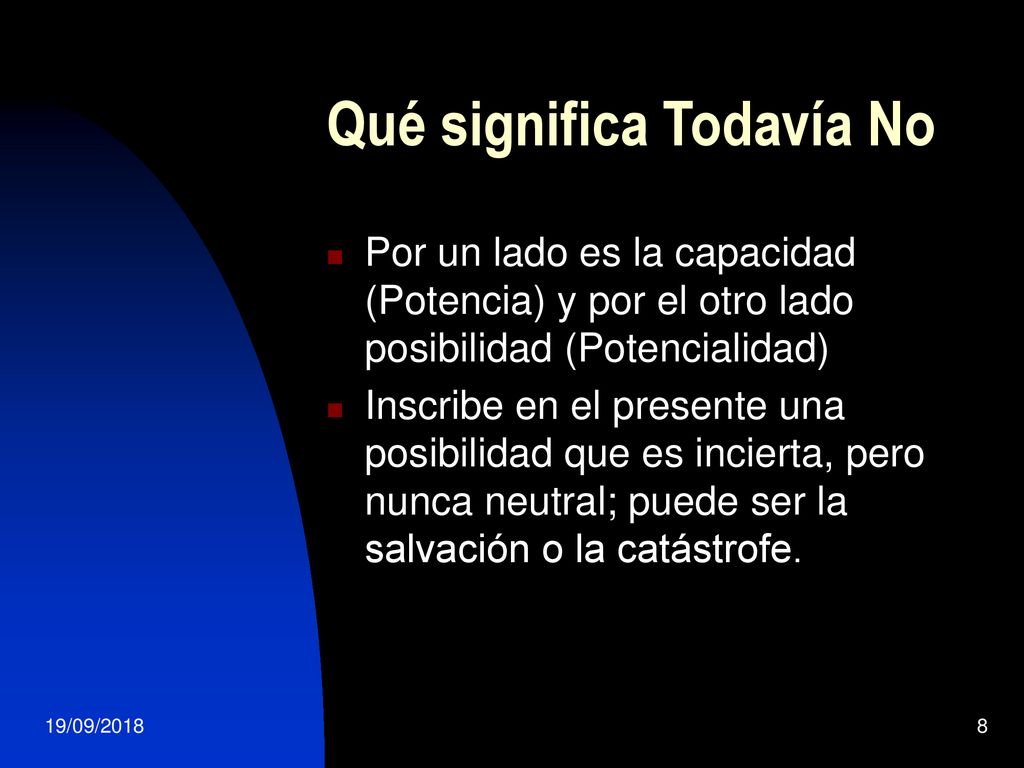 Qué significa Todavía No

Por un lado es la capacidad (Potencia) y por el otro lado posibilidad (Potencialidad)

Inscribe en el presente una posibilidad que es incierta, pero nunca neutral; puede ser la salvación o la catástrofe.

19/09/2018

8